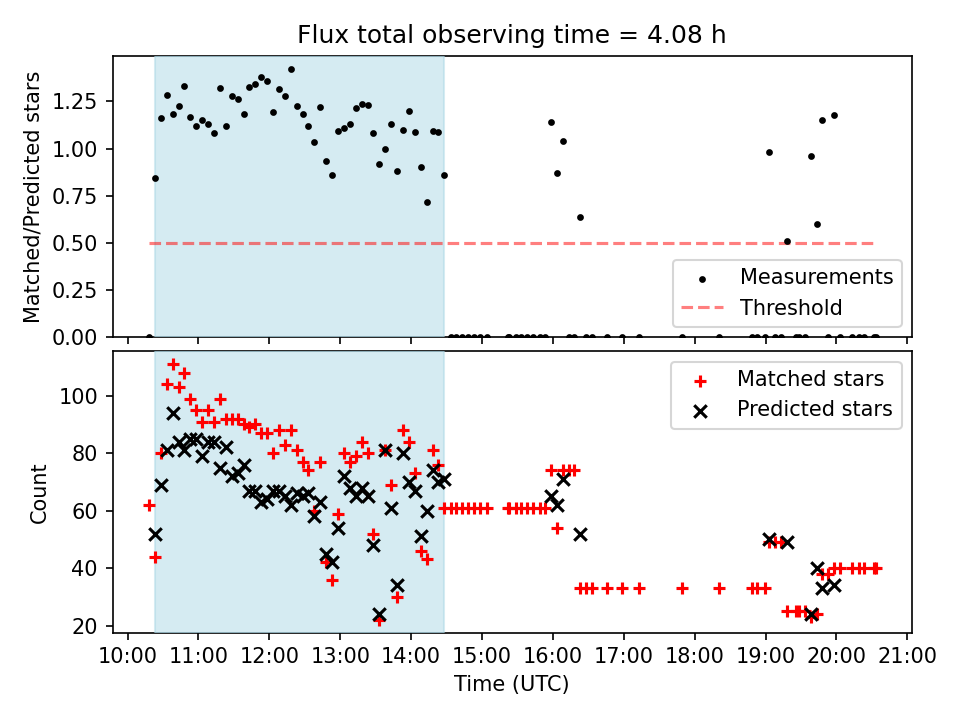 Flux total observing time = 4.08 h

Matched/Predicted stars

1.25
1.00
0.75
0.50
0.25
0.00

Measurements
Threshold

Count

100
80
60
40
20

Matched stars
Predicted stars

10:00 11:00 12:00 13:00 14:00 15:00 16:00 17:00 18:00 19:00 20:00 21:00

Time (UTC)